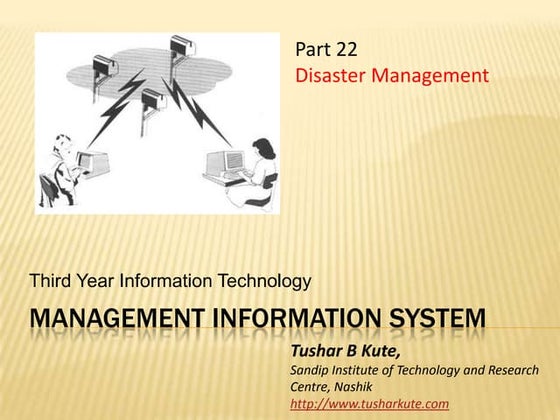 Part 22
Disaster Management

Third Year Information Technology

MANAGEMENT INFORMATION SYSTEM

Tushar B Kute,
Sandip Institute of Technology and Research Centre, Nashik
http://www.tusharkute.com